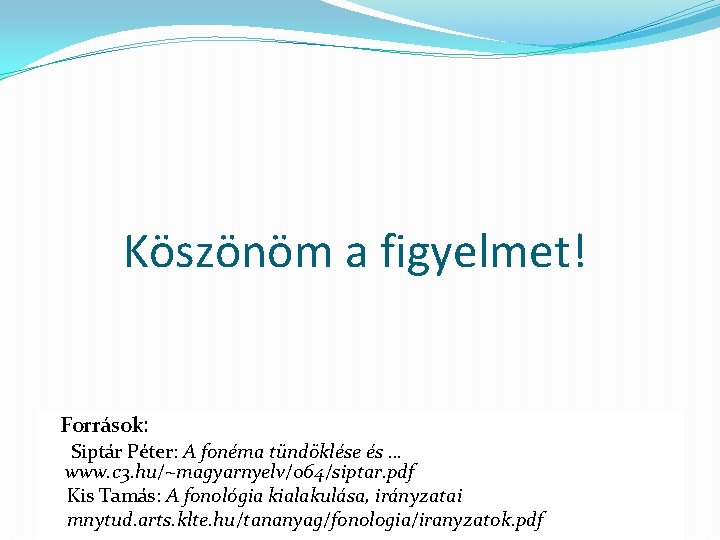 Köszönöm a figyelmet!

Források:
Siptár Péter: A fonéma tündöklése és …
www.c3.hu/~magyarnyelv/064/siptar.pdf
Kis Tamás: A fonológia kialakulása, irányzatai
mnytud.arts.klte.hu/tananyag/fonologia/iranyzatok.pdf